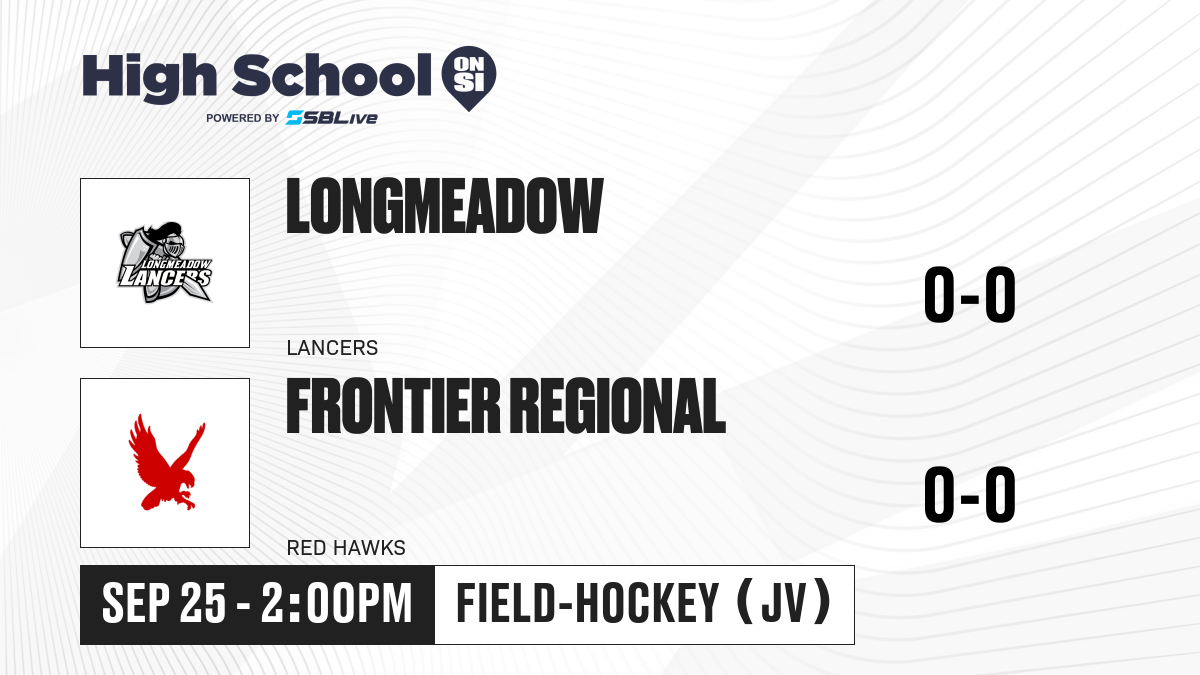 High School ON SI
POWERED BY SBLive

LONGMEADOW
LANCERS
LONGMEADOW LANCERS
0-0

FRONTIER REGIONAL
RED HAWKS
0-0

SEP 25 - 2:00PM
FIELD-HOCKEY (JV)